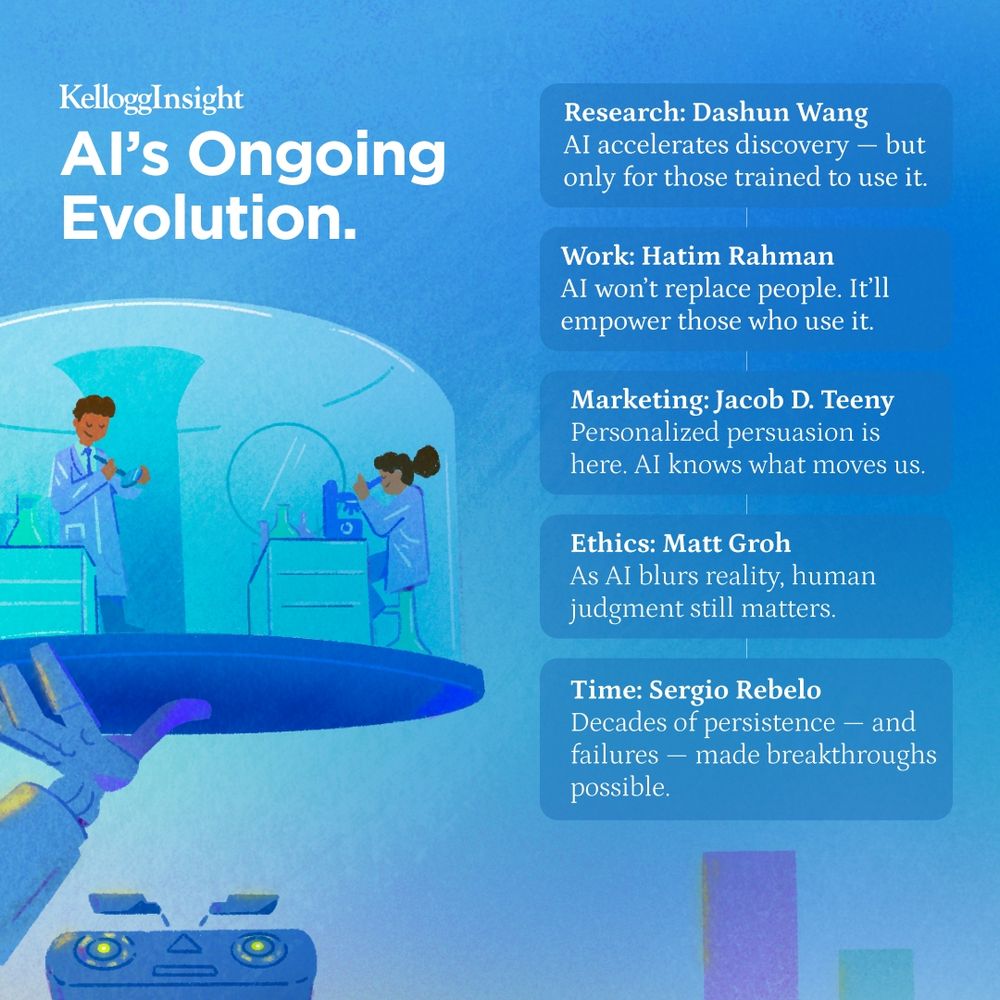 KelloggInsight
AI's Ongoing Evolution.

Research: Dashun Wang
AI accelerates discovery — but only for those trained to use it.

Work: Hatim Rahman
AI won't replace people. It'll empower those who use it.

Marketing: Jacob D. Teeny
Personalized persuasion is here. AI knows what moves us.

Ethics: Matt Groh
As AI blurs reality, human judgment still matters.

Time: Sergio Rebelo
Decades of persistence — and failures — made breakthroughs possible.